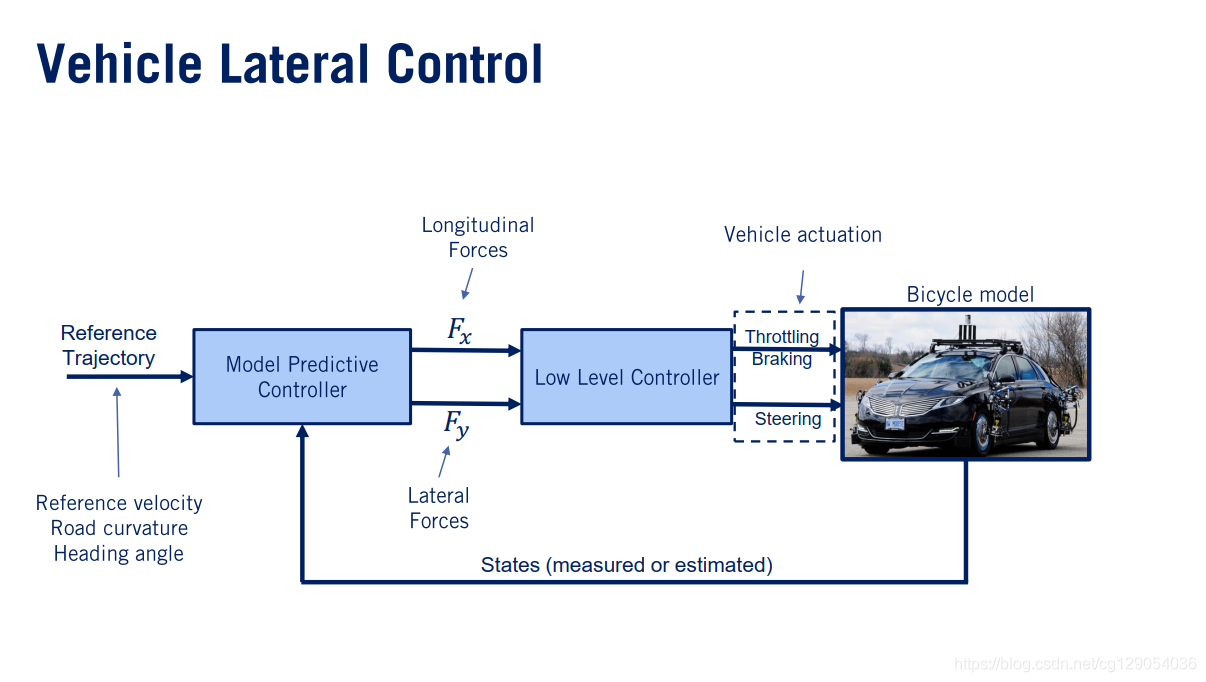 Vehicle Lateral Control

Longitudinal Forces

Vehicle actuation

Bicycle model

Reference Trajectory

Model Predictive Controller

$F_x$

$F_y$

Low Level Controller

Throttling
Braking

Steering

Reference velocity
Road curvature
Heading angle

Lateral Forces

States (measured or estimated)

https://blog.csdn.net/cg129054036